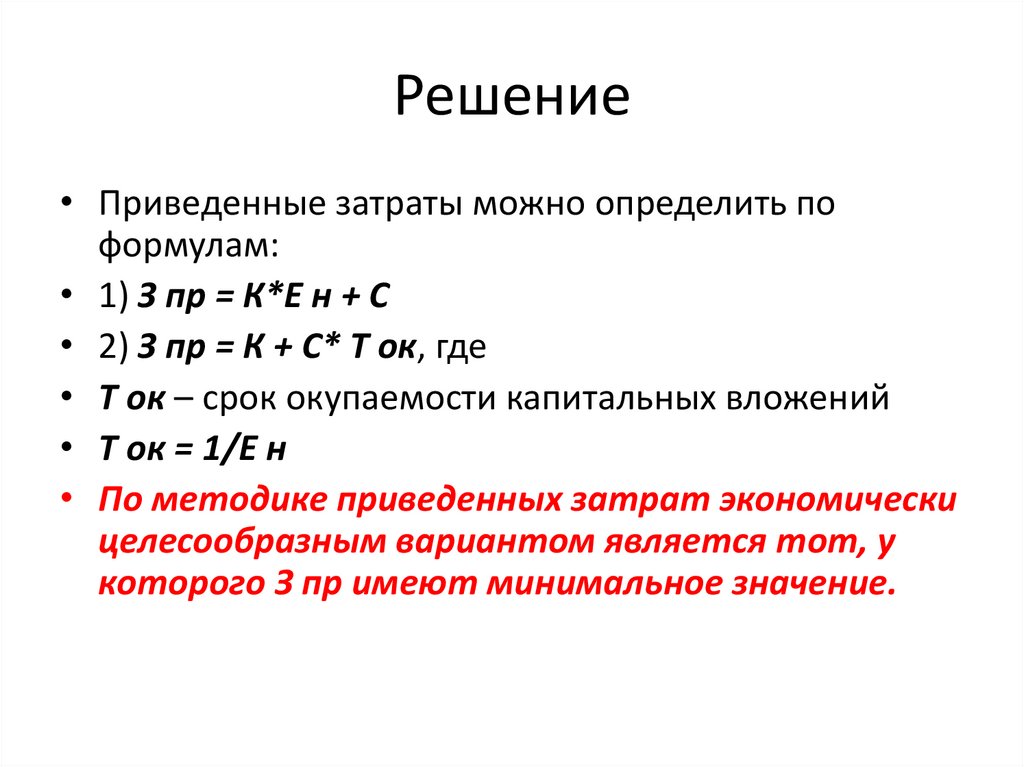 Решение

• Приведенные затраты можно определить по формулам:
• 1) З пр = К*Е н + С
• 2) З пр = К + С* Т ок, где
• Т ок – срок окупаемости капитальных вложений
• Т ок = 1/Е н
• По методике приведенных затрат экономически целесообразным вариантом является тот, у которого З пр имеют минимальное значение.